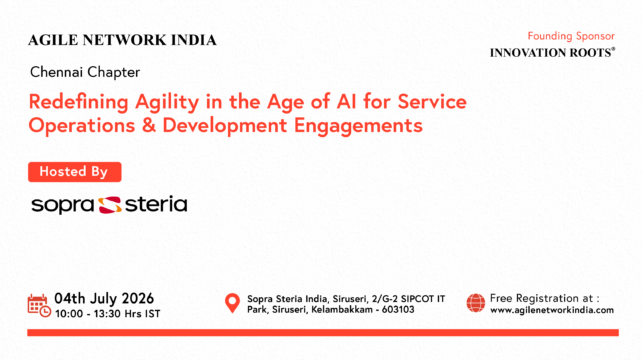 AGILE NETWORK INDIA

Founding Sponsor
INNOVATION ROOTS®

Chennai Chapter

Redefining Agility in the Age of AI for Service Operations & Development Engagements

Hosted By

sopra steria

04th July 2026
10:00 - 13:30 Hrs IST

Sopra Steria India, Siruseri, 2/G-2 SIPCOT IT Park, Siruseri, Kelambakkam - 603103

Free Registration at :
www.agilenetworkindia.com